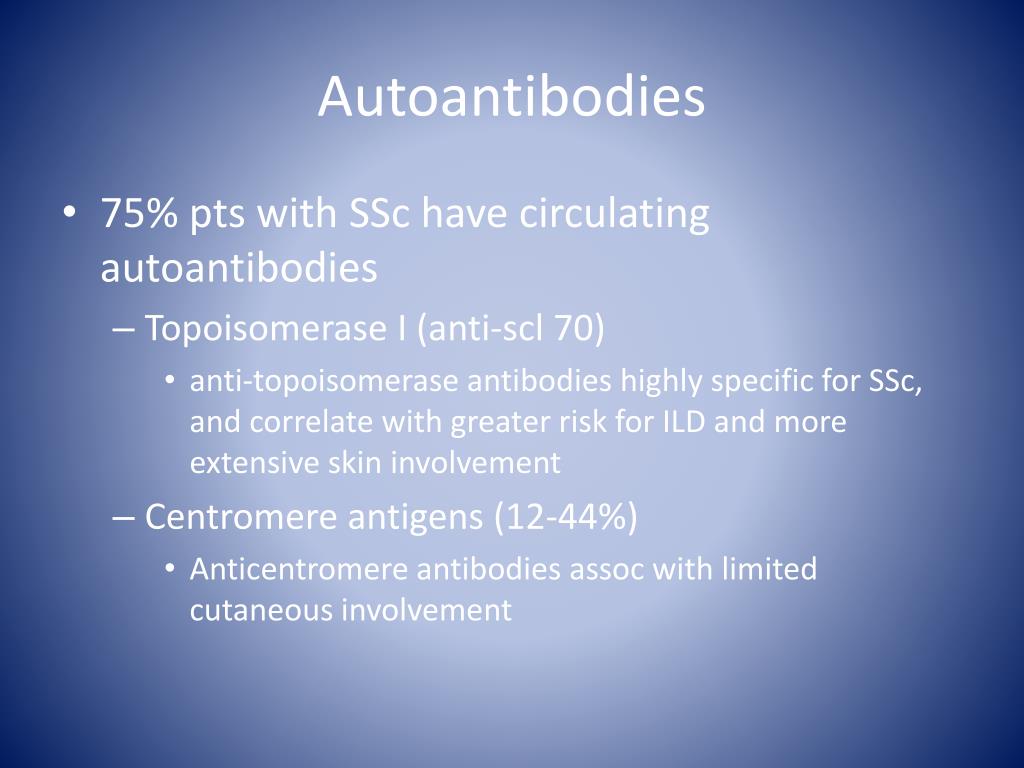 Autoantibodies

• 75% pts with SSc have circulating autoantibodies

– Topoisomerase I (anti-scl 70)

• anti-topoisomerase antibodies highly specific for SSc, and correlate with greater risk for ILD and more extensive skin involvement

– Centromere antigens (12-44%)

• Anticentromere antibodies assoc with limited cutaneous involvement